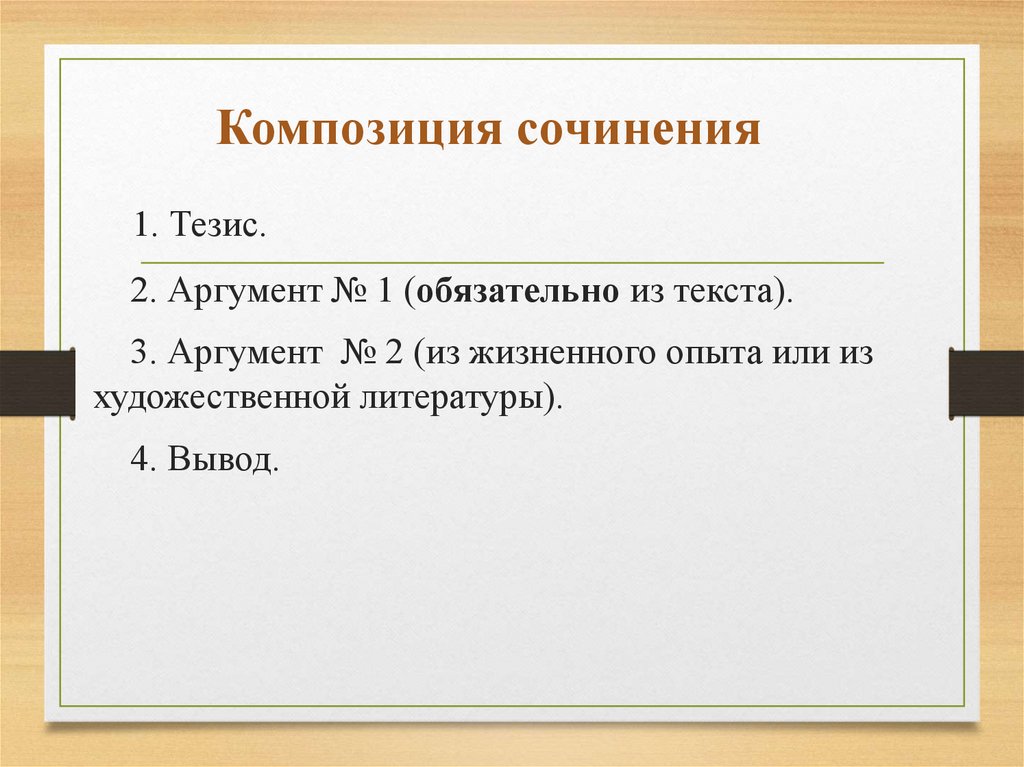 Композиция сочинения

1. Тезис.

2. Аргумент № 1 (обязательно из текста).

3. Аргумент № 2 (из жизненного опыта или из художественной литературы).

4. Вывод.